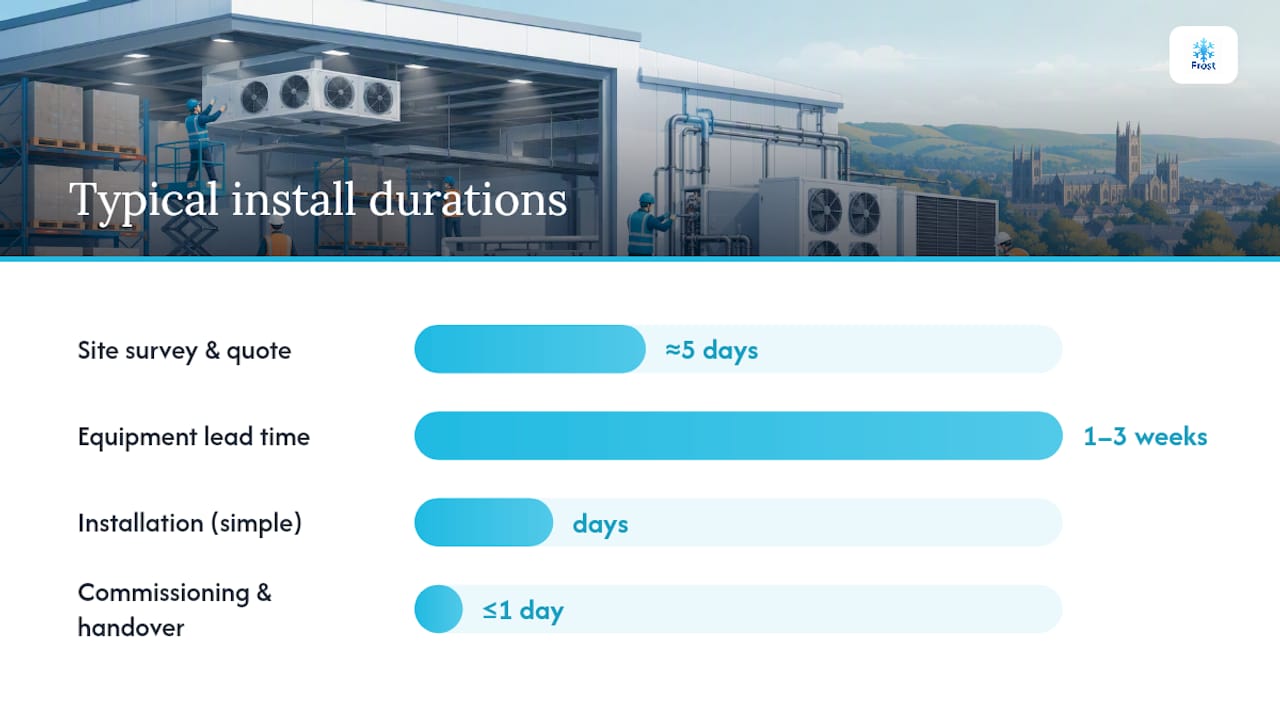 Frost

Typical install durations

Site survey & quote

≈5 days

Equipment lead time

1–3 weeks

Installation (simple)

days

Commissioning & handover

≤1 day